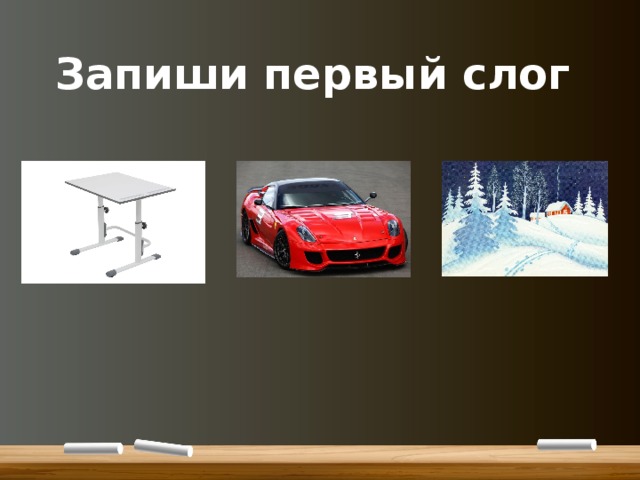 Запиши первый слог